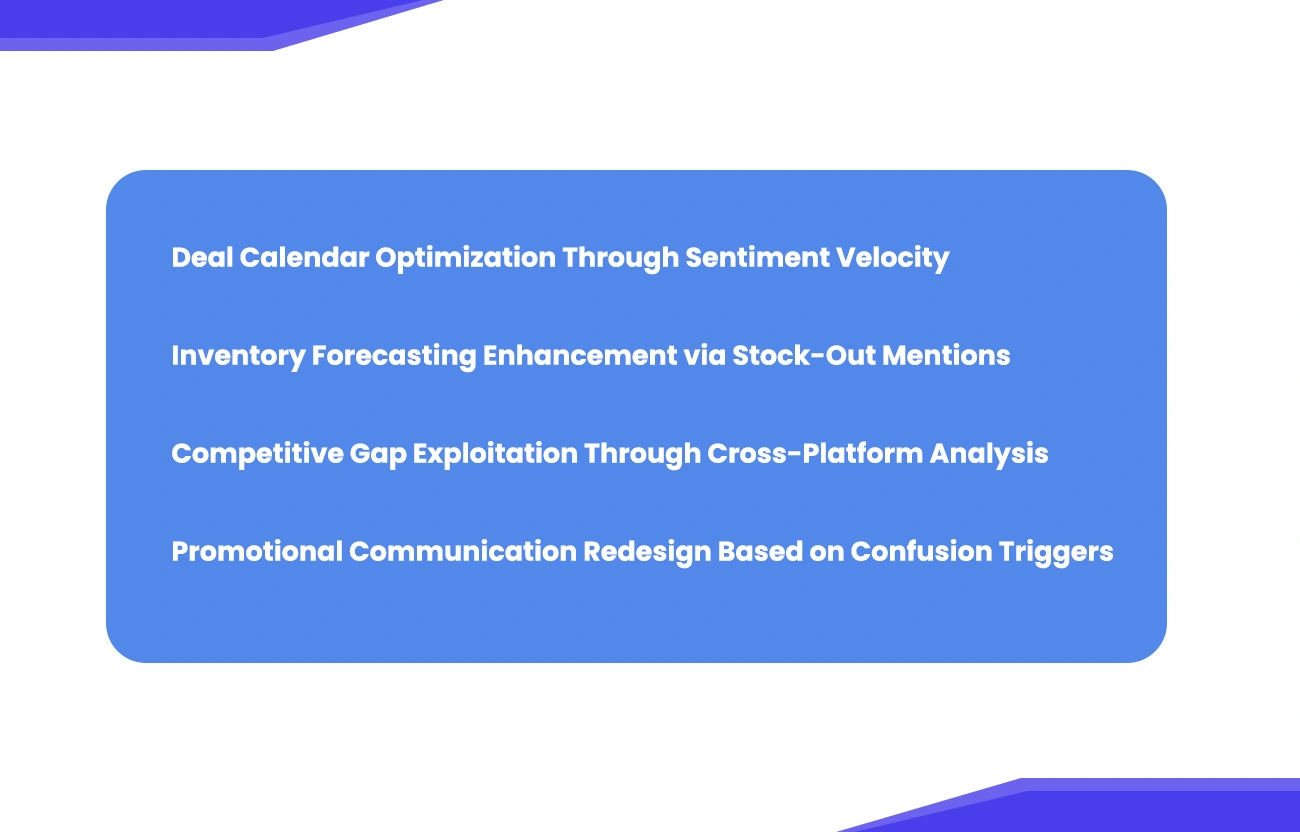 Deal Calendar Optimization Through Sentiment Velocity

Inventory Forecasting Enhancement via Stock-Out Mentions

Competitive Gap Exploitation Through Cross-Platform Analysis

Promotional Communication Redesign Based on Confusion Triggers